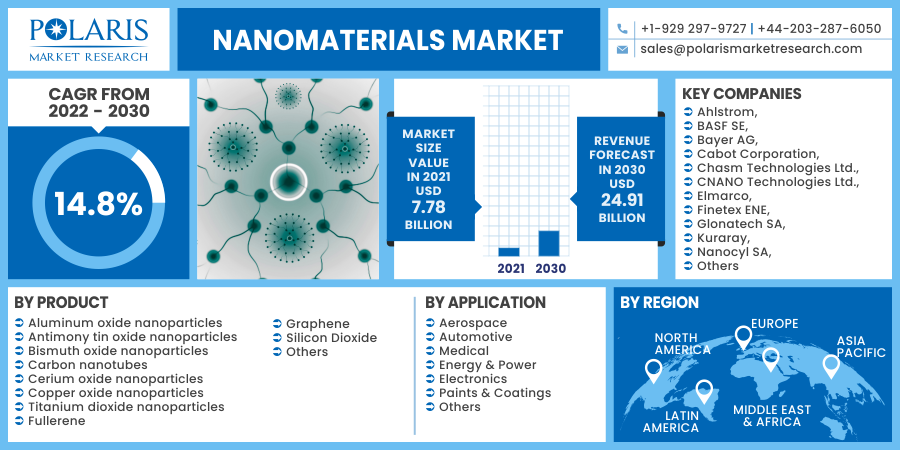 POLARIS
MARKET RESEARCH

NANOMATERIALS MARKET

+1-929 297-9727 | +44-203-287-6050
sales@polarismarketresearch.com

CAGR FROM 2022 - 2030

14.8%

MARKET SIZE VALUE IN 2021 USD 7.78 BILLION

2021 2030

REVENUE FORECAST IN 2030 USD 24.91 BILLION

KEY COMPANIES
Ahlstrom,
BASF SE,
Bayer AG,
Cabot Corporation,
Chasm Technologies Ltd.,
CNANO Technologies Ltd.,
Elmarco,
Finetex ENE,
Glonatech SA,
Kuraray,
Nanocyl SA,
Others

BY PRODUCT
Aluminum oxide nanoparticles
Antimony tin oxide nanoparticles
Bismuth oxide nanoparticles
Carbon nanotubes
Cerium oxide nanoparticles
Copper oxide nanoparticles
Titanium dioxide nanoparticles
Fullerene
Graphene
Silicon Dioxide
Others

BY APPLICATION
Aerospace
Automotive
Medical
Energy & Power
Electronics
Paints & Coatings
Others

BY REGION
NORTH AMERICA
EUROPE
ASIA PACIFIC
LATIN AMERICA
MIDDLE EAST & AFRICA